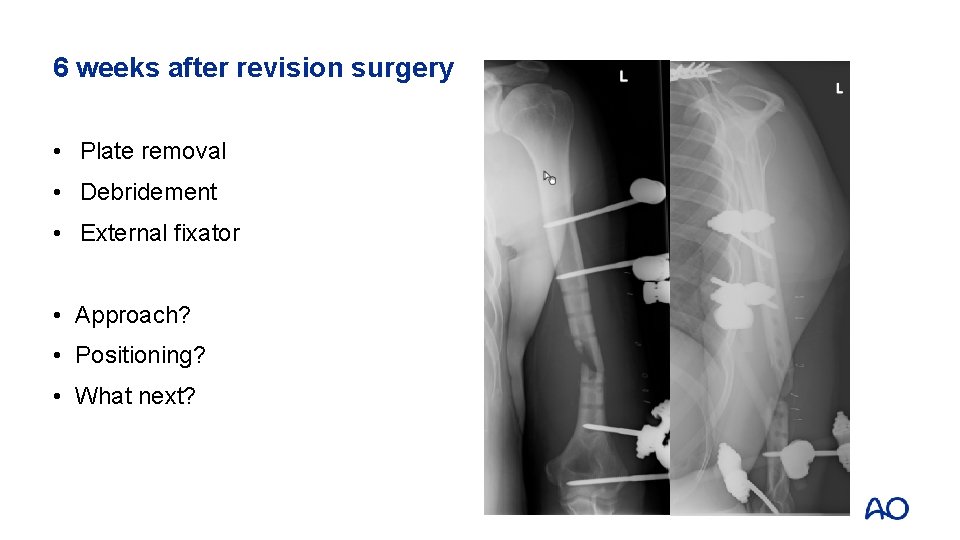 6 weeks after revision surgery

• Plate removal
• Debridement
• External fixator

• Approach?
• Positioning?
• What next?

L

L

AO